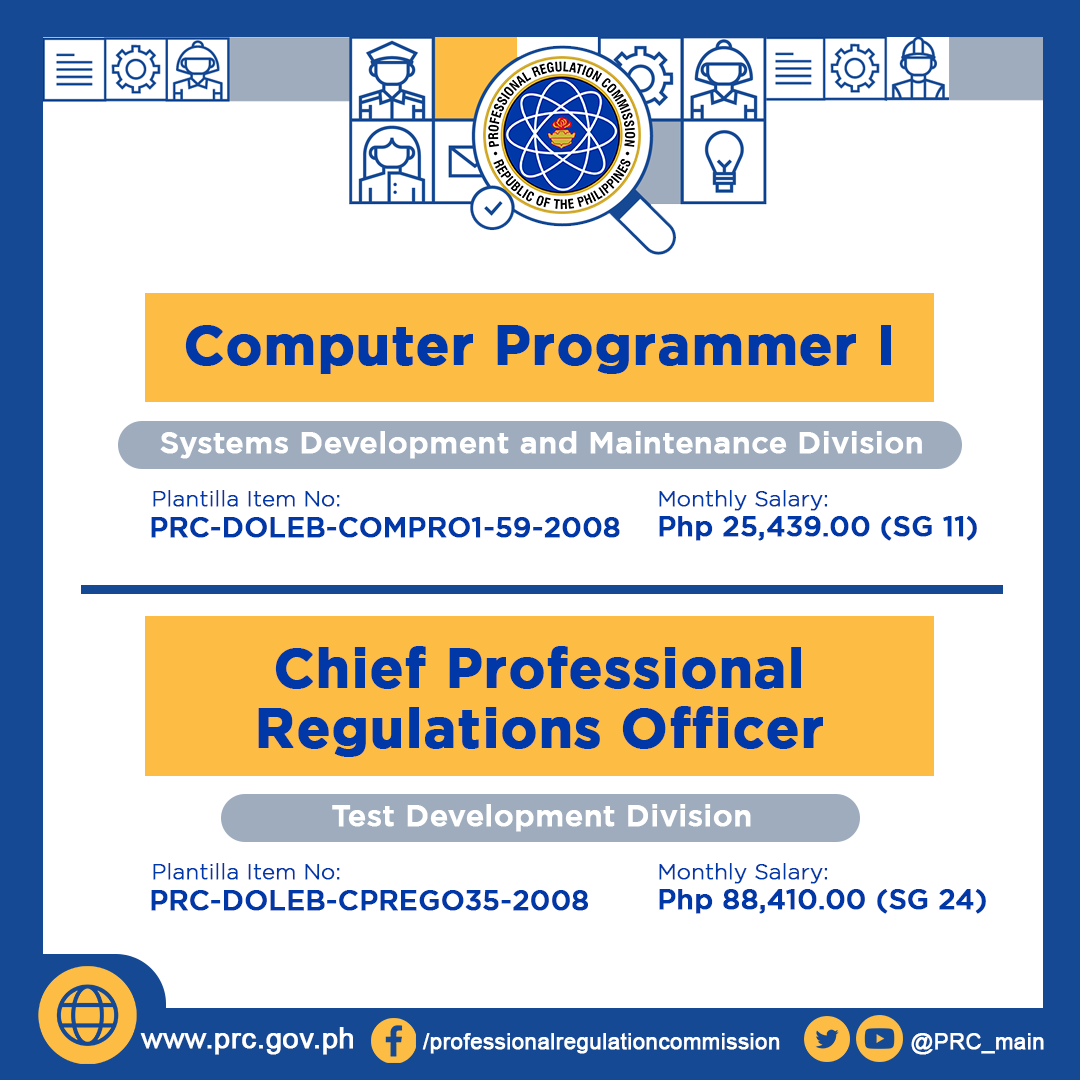 PROFESSIONAL REGULATION COMMISSION
REPUBLIC OF THE PHILIPPINES

Computer Programmer I

Systems Development and Maintenance Division

Plantilla Item No:
PRC-DOLEB-COMPRO1-59-2008

Monthly Salary:
Php 25,439.00 (SG 11)

Chief Professional Regulations Officer

Test Development Division

Plantilla Item No:
PRC-DOLEB-CPREGO35-2008

Monthly Salary:
Php 88,410.00 (SG 24)

www.prc.gov.ph /professionalregulationcommission @PRC_main